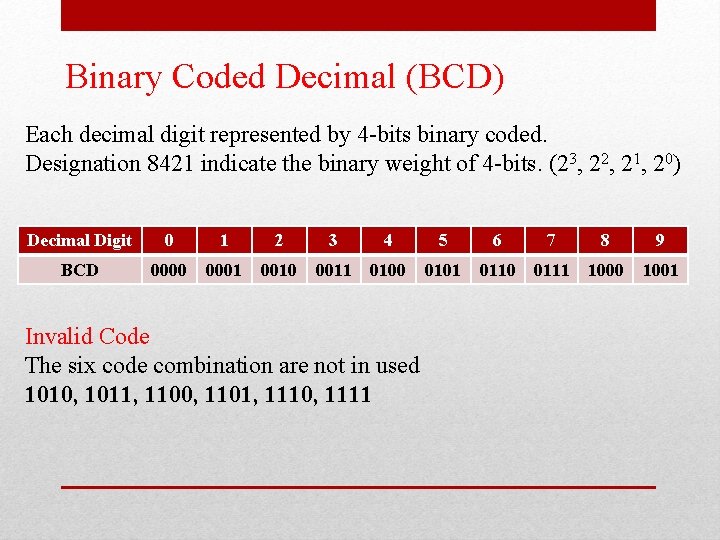 Binary Coded Decimal (BCD)

Each decimal digit represented by 4-bits binary coded.
Designation 8421 indicate the binary weight of 4-bits. ($2^3$, $2^2$, $2^1$, $2^0$)

| Decimal Digit | 0 | 1 | 2 | 3 | 4 | 5 | 6 | 7 | 8 | 9 |
|---|---|---|---|---|---|---|---|---|---|---|
| BCD | 0000 | 0001 | 0010 | 0011 | 0100 | 0101 | 0110 | 0111 | 1000 | 1001 |

Invalid Code
The six code combination are not in used
1010, 1011, 1100, 1101, 1110, 1111